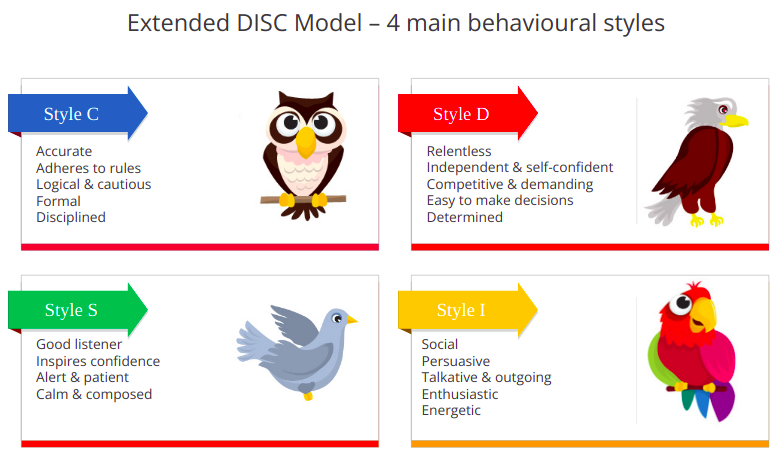 Extended DISC Model – 4 main behavioural styles

Style C

Accurate
Adheres to rules
Logical & cautious
Formal
Disciplined

Style D

Relentless
Independent & self-confident
Competitive & demanding
Easy to make decisions
Determined

Style S

Good listener
Inspires confidence
Alert & patient
Calm & composed

Style I

Social
Persuasive
Talkative & outgoing
Enthusiastic
Energetic